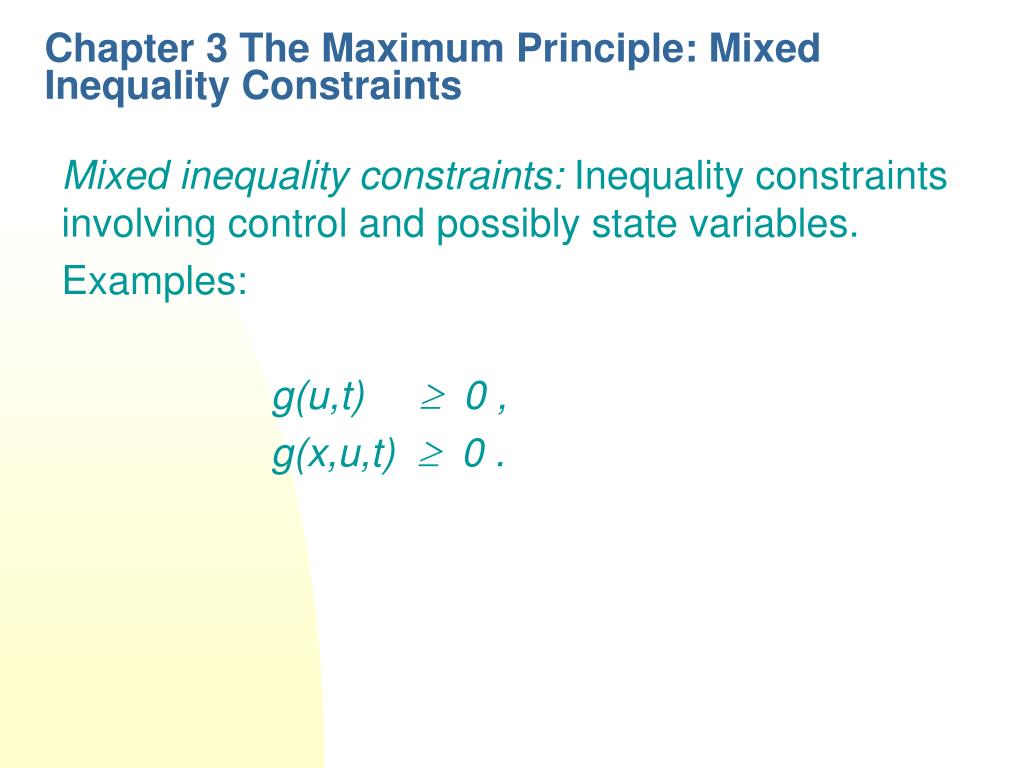 Chapter 3 The Maximum Principle: Mixed Inequality Constraints

Mixed inequality constraints: Inequality constraints involving control and possibly state variables.

Examples:

$g(u,t) \geq 0$ ,
$g(x,u,t) \geq 0$ .